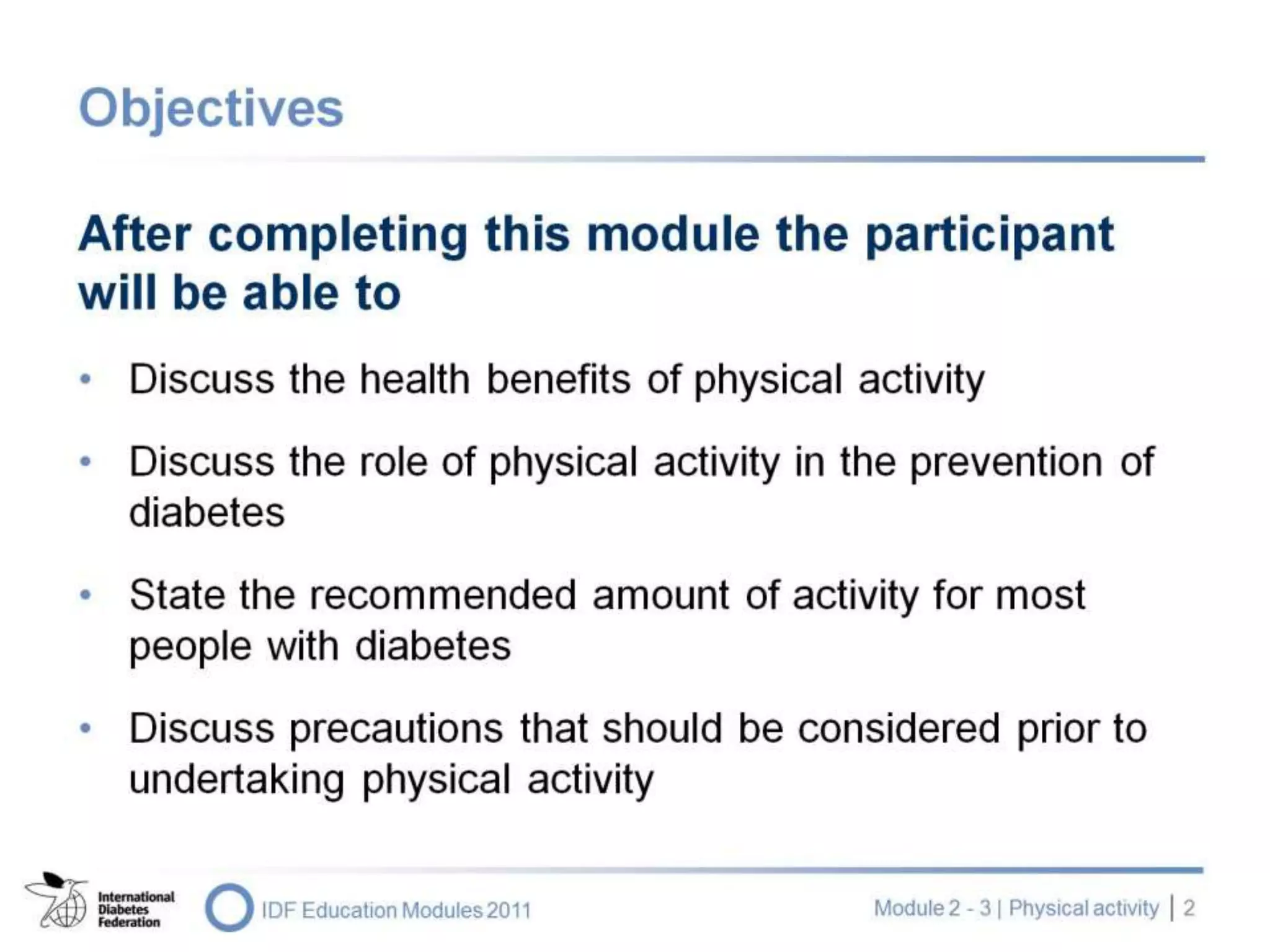 Objectives

After completing this module the participant will be able to

• Discuss the health benefits of physical activity

• Discuss the role of physical activity in the prevention of diabetes

• State the recommended amount of activity for most people with diabetes

• Discuss precautions that should be considered prior to undertaking physical activity

International Diabetes Federation

IDF Education Modules 2011

Module 2 - 3 | Physical activity | 2